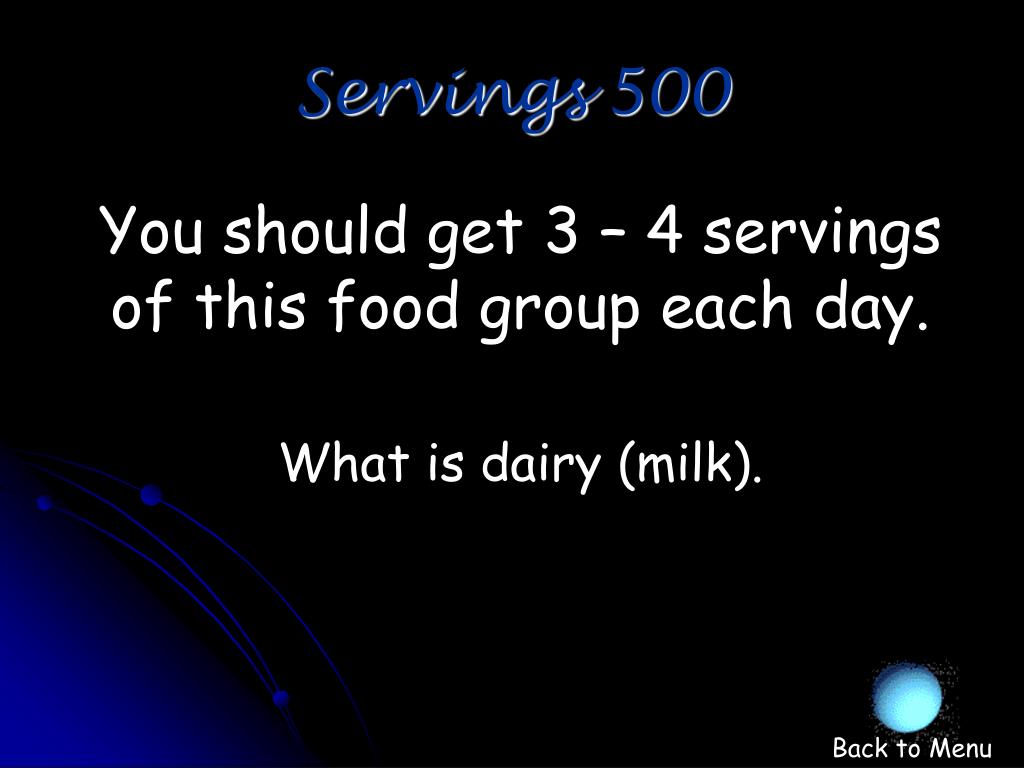 Servings 500

You should get 3 – 4 servings of this food group each day.

What is dairy (milk).

Back to Menu